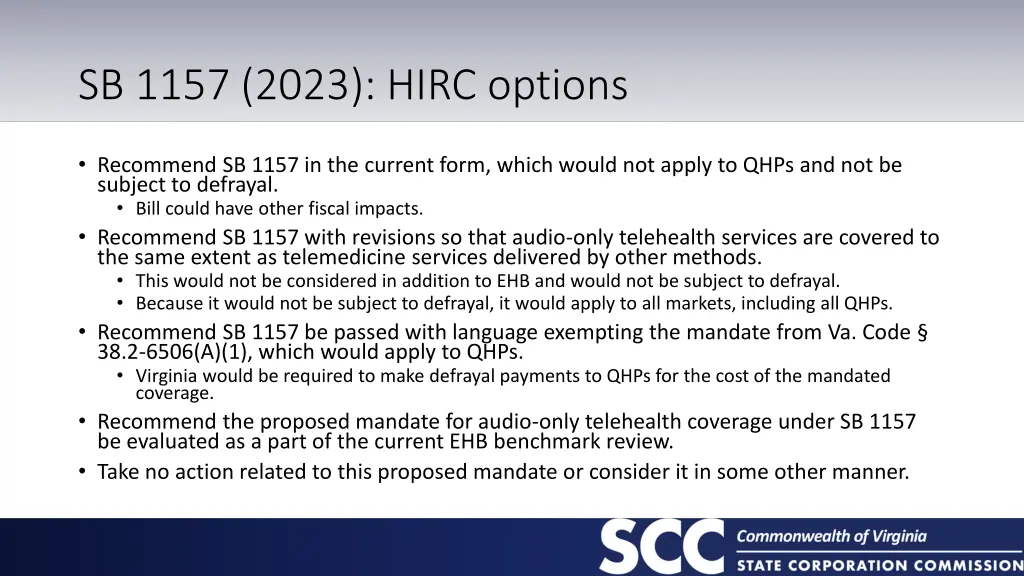 SB 1157 (2023): HIRC options

• Recommend SB 1157 in the current form, which would not apply to QHPs and not be subject to defrayal.
  • Bill could have other fiscal impacts.
• Recommend SB 1157 with revisions so that audio-only telehealth services are covered to the same extent as telemedicine services delivered by other methods.
  • This would not be considered in addition to EHB and would not be subject to defrayal.
  • Because it would not be subject to defrayal, it would apply to all markets, including all QHPs.
• Recommend SB 1157 be passed with language exempting the mandate from Va. Code § 38.2-6506(A)(1), which would apply to QHPs.
  • Virginia would be required to make defrayal payments to QHPs for the cost of the mandated coverage.
• Recommend the proposed mandate for audio-only telehealth coverage under SB 1157 be evaluated as a part of the current EHB benchmark review.
• Take no action related to this proposed mandate or consider it in some other manner.

SCC Commonwealth of Virginia STATE CORPORATION COMMISSION